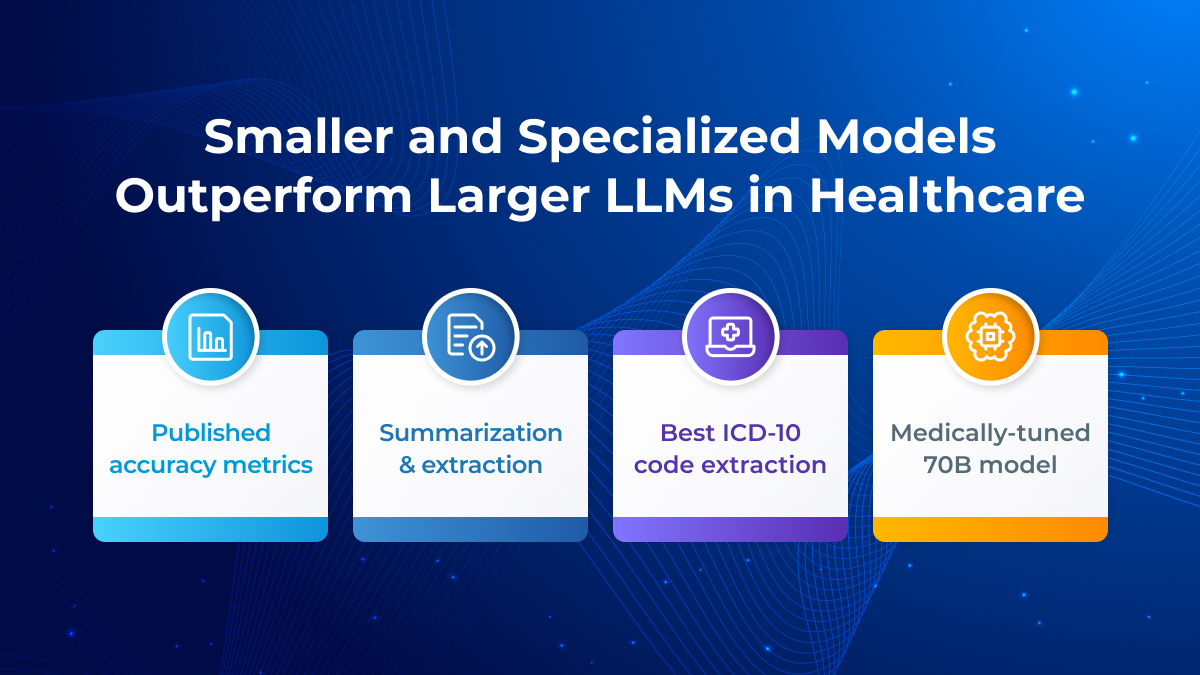 Smaller and Specialized Models Outperform Larger LLMs in Healthcare

Published accuracy metrics

Summarization & extraction

Best ICD-10 code extraction

Medically-tuned 70B model